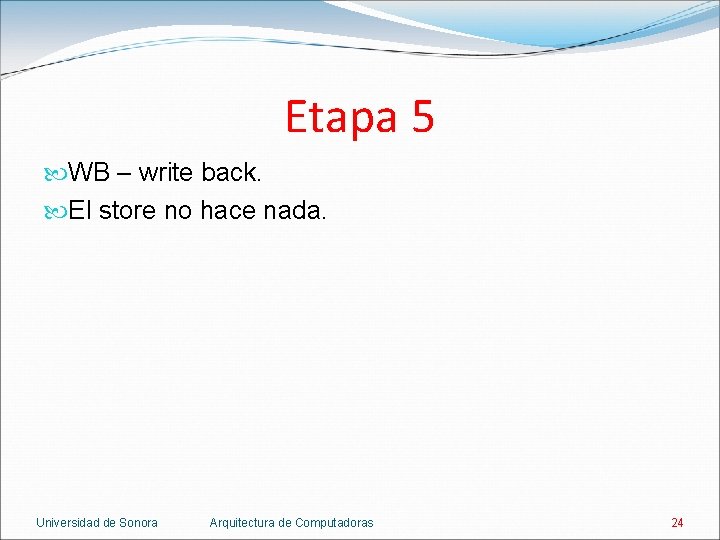 Etapa 5

WB – write back.

El store no hace nada.

Universidad de Sonora Arquitectura de Computadoras 24